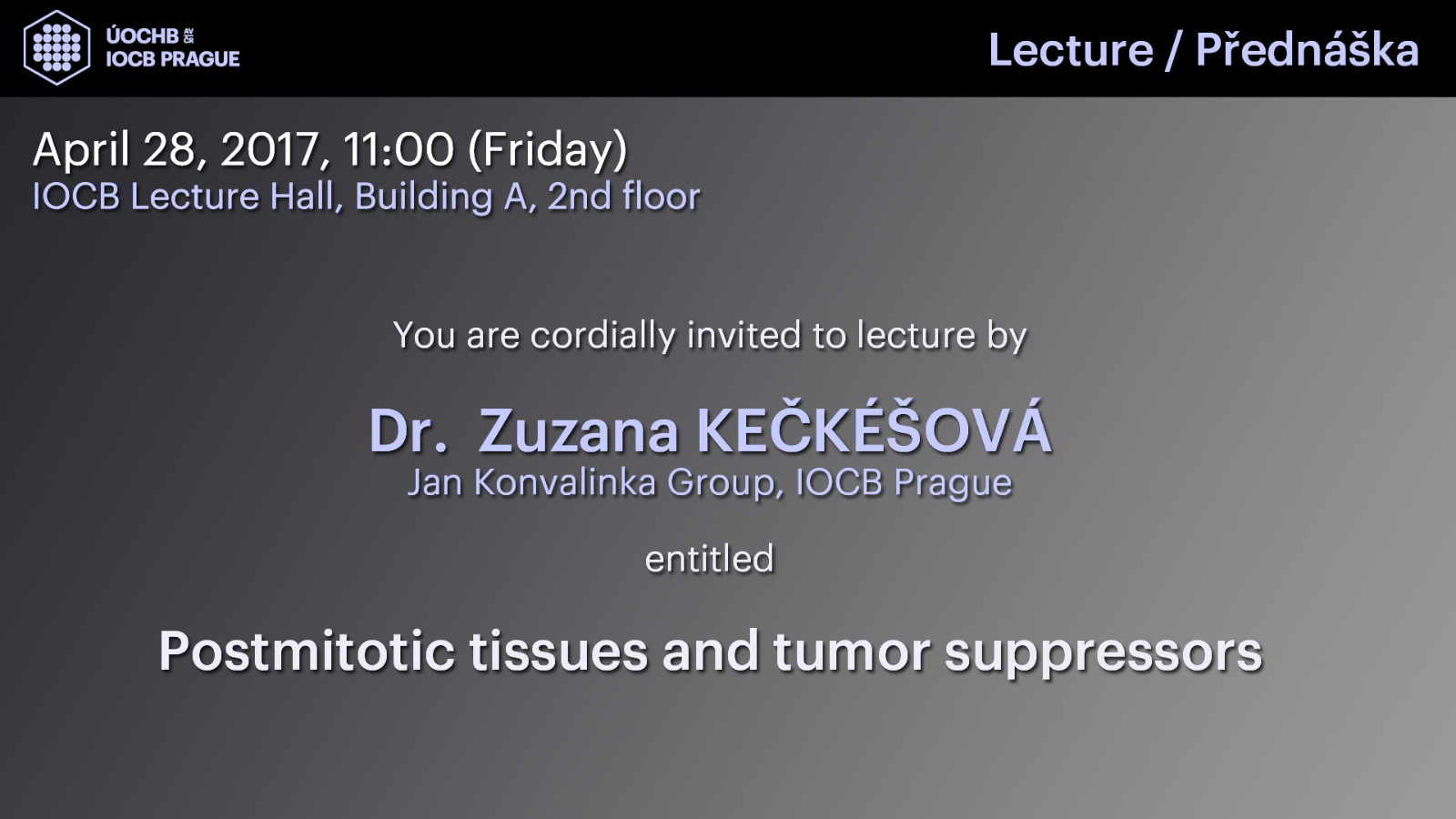 ÚOCHB AV ČR
IOCB PRAGUE

Lecture / Přednáška

April 28, 2017, 11:00 (Friday)
IOCB Lecture Hall, Building A, 2nd floor

You are cordially invited to lecture by

Dr. Zuzana KEČKÉŠOVÁ
Jan Konvalinka Group, IOCB Prague

entitled

Postmitotic tissues and tumor suppressors